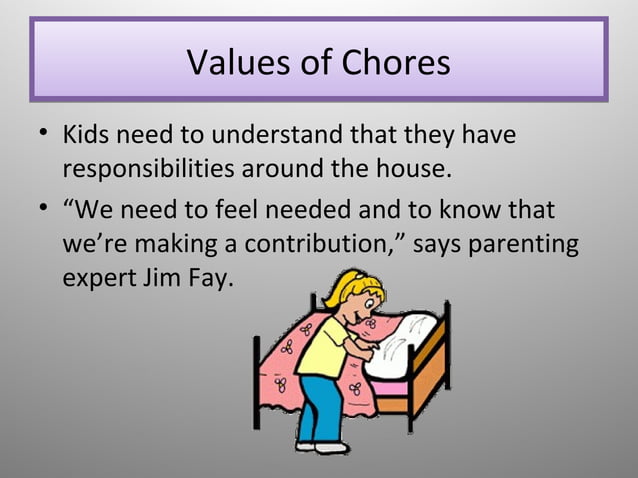 Values of Chores

• Kids need to understand that they have responsibilities around the house.

• “We need to feel needed and to know that we’re making a contribution,” says parenting expert Jim Fay.